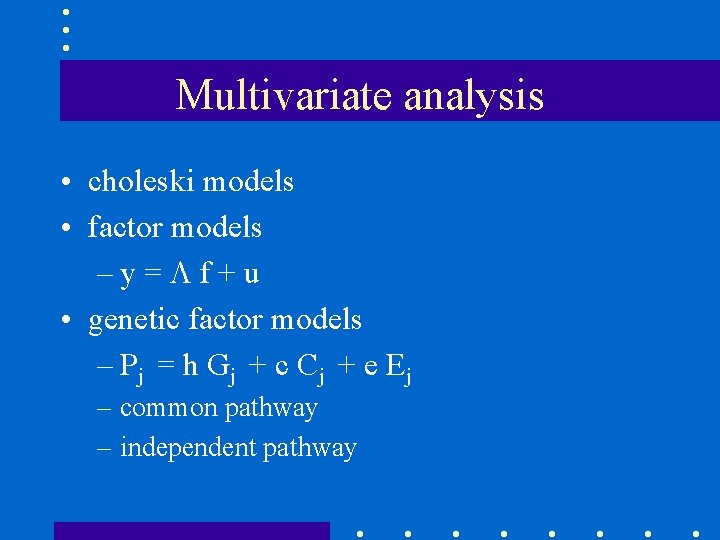 Multivariate analysis

• choleski models
• factor models
– $y = \Lambda f + u$
• genetic factor models
– $P_j = h G_j + c C_j + e E_j$
– common pathway
– independent pathway